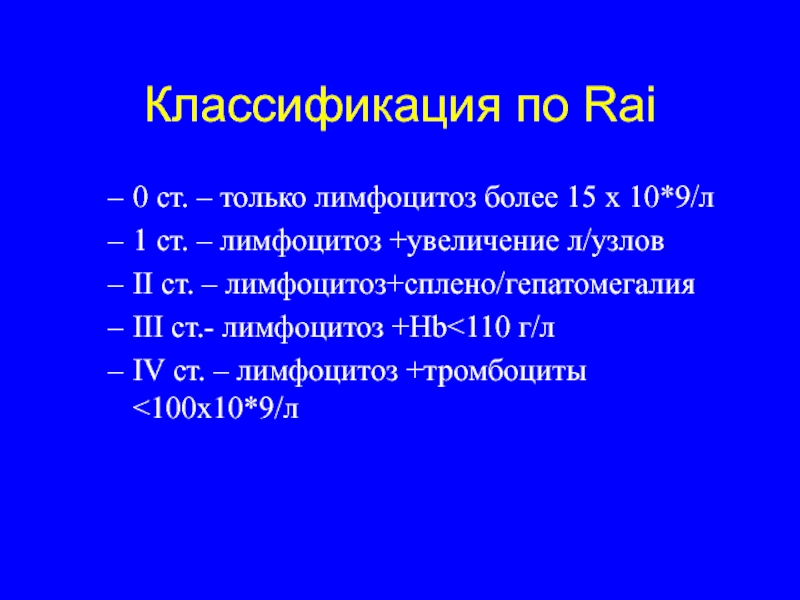 Классификация по Rai

– 0 ст. – только лимфоцитоз более 15 х 10*9/л
– 1 ст. – лимфоцитоз +увеличение л/узлов
– II ст. – лимфоцитоз+сплено/гепатомегалия
– III ст.- лимфоцитоз +Hb<110 г/л
– IV ст. – лимфоцитоз +тромбоциты <100х10*9/л